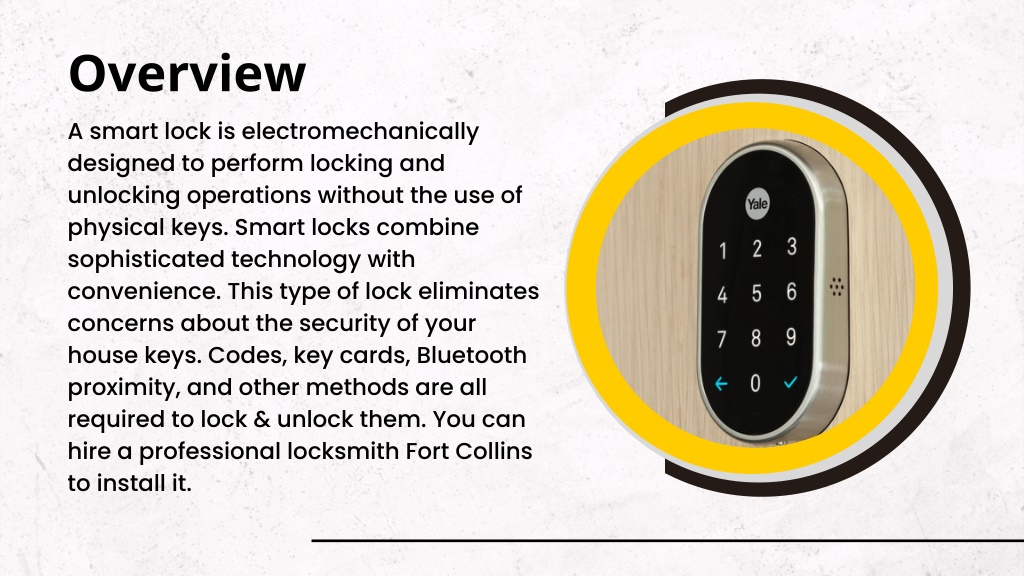 Overview

A smart lock is electromechanically designed to perform locking and unlocking operations without the use of physical keys. Smart locks combine sophisticated technology with convenience. This type of lock eliminates concerns about the security of your house keys. Codes, key cards, Bluetooth proximity, and other methods are all required to lock & unlock them. You can hire a professional locksmith Fort Collins to install it.

Yale

1 2 3
4 5 6
7 8 9
← 0 ✓